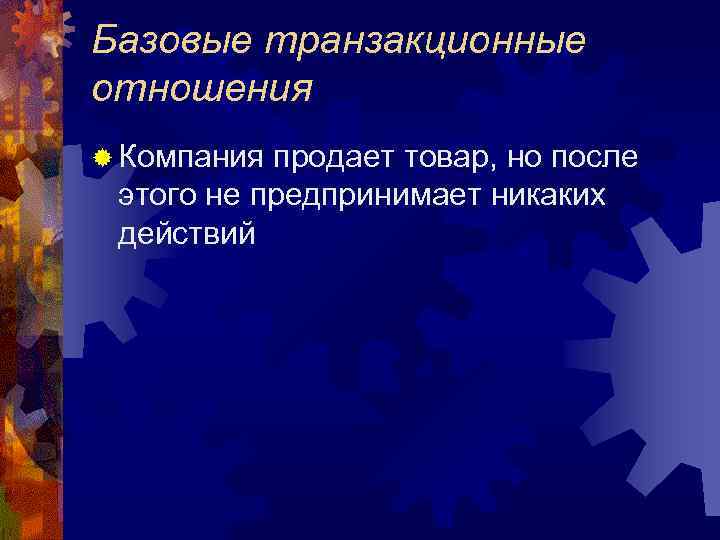 Базовые транзакционные отношения

Компания продает товар, но после этого не предпринимает никаких действий